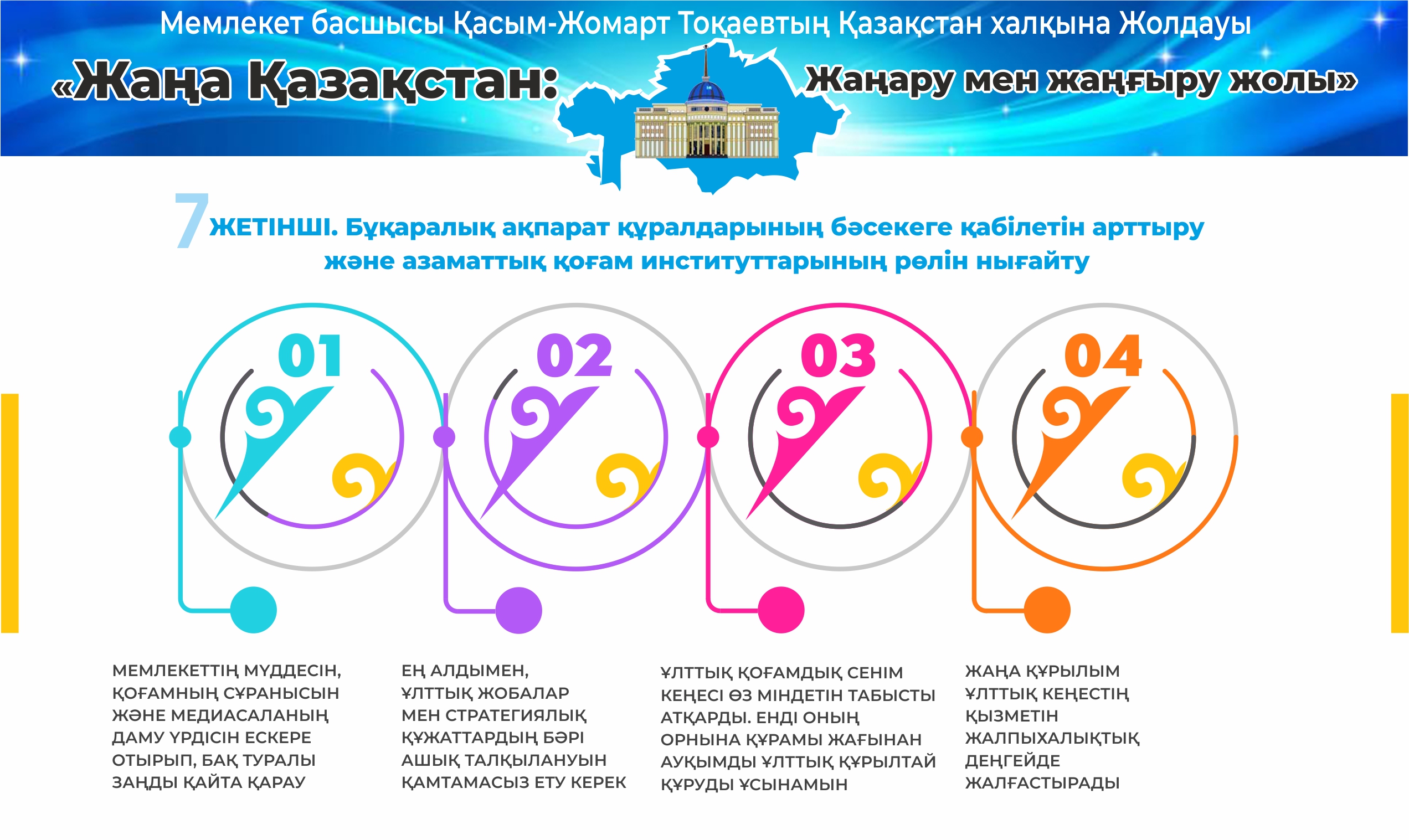 Мемлекет басшысы Қасым-Жомарт Тоқаевтың Қазақстан халқына Жолдауы

«Жаңа Қазақстан: Жаңару мен жаңғыру жолы»

7 ЖЕТІНШІ. Бұқаралық ақпарат құралдарының бәсекеге қабілетін арттыру және азаматтық қоғам институттарының рөлін нығайту

01

02

03

04

МЕМЛЕКЕТТІҢ МҮДДЕСІН, ҚОҒАМНЫҢ СҰРАНЫСЫН ЖӘНЕ МЕДИАСАЛАНЫҢ ДАМУ ҮРДІСІН ЕСКЕРЕ ОТЫРЫП, БАҚ ТУРАЛЫ ЗАҢДЫ ҚАЙТА ҚАРАУ

ЕҢ АЛДЫМЕН, ҰЛТТЫҚ ЖОБАЛАР МЕН СТРАТЕГИЯЛЫҚ ҚҰЖАТТАРДЫҢ БӘРІ АШЫҚ ТАЛҚЫЛАНУЫН ҚАМТАМАСЫЗ ЕТУ КЕРЕК

ҰЛТТЫҚ ҚОҒАМДЫҚ СЕНІМ КЕҢЕСІ ӨЗ МІНДЕТІН ТАБЫСТЫ АТҚАРДЫ. ЕНДІ ОНЫҢ ОРНЫНА ҚҰРАМЫ ЖАҒЫНАН АУҚЫМДЫ ҰЛТТЫҚ ҚҰРЫЛТАЙ ҚҰРУДЫ ҰСЫНАМЫН

ЖАҢА ҚҰРЫЛЫМ ҰЛТТЫҚ КЕҢЕСТІҢ ҚЫЗМЕТІН ЖАЛПЫХАЛЫҚТЫҚ ДЕҢГЕЙДЕ ЖАЛҒАСТЫРАДЫ